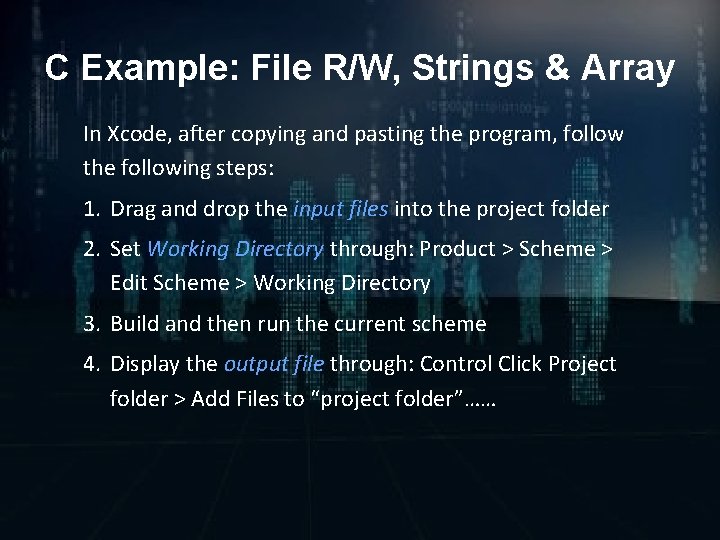 C Example: File R/W, Strings & Array

In Xcode, after copying and pasting the program, follow the following steps:

1. Drag and drop the input files into the project folder
2. Set Working Directory through: Product > Scheme > Edit Scheme > Working Directory
3. Build and then run the current scheme
4. Display the output file through: Control Click Project folder > Add Files to “project folder”……